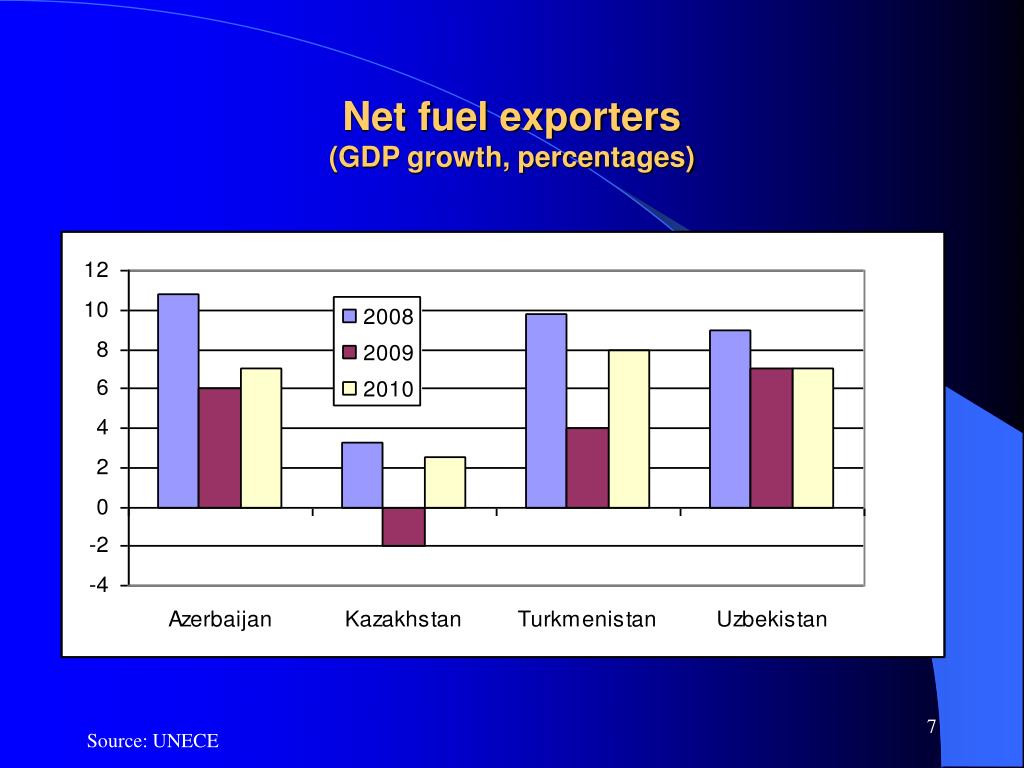 Net fuel exporters
(GDP growth, percentages)

12
10
8
6
4
2
0
-2
-4

2008
2009
2010

Azerbaijan
Kazakhstan
Turkmenistan
Uzbekistan

Source: UNECE

7